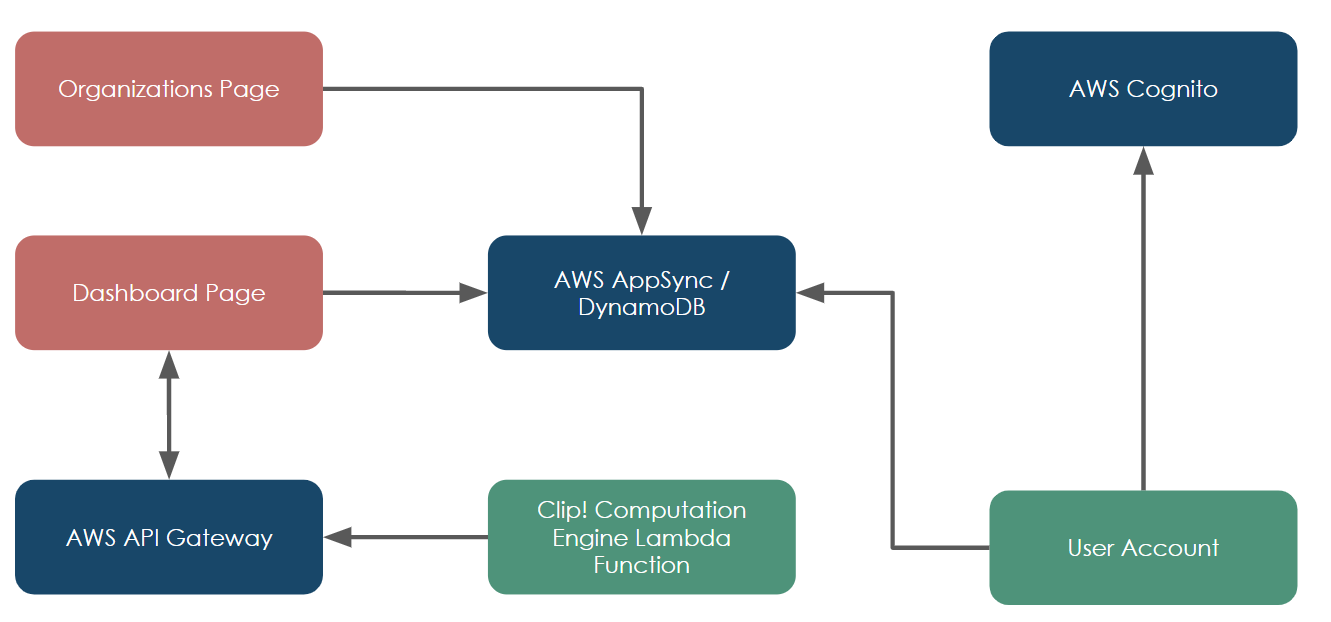 Organizations Page

AWS Cognito

Dashboard Page

AWS AppSync / DynamoDB

AWS API Gateway

Clip! Computation Engine Lambda Function

User Account